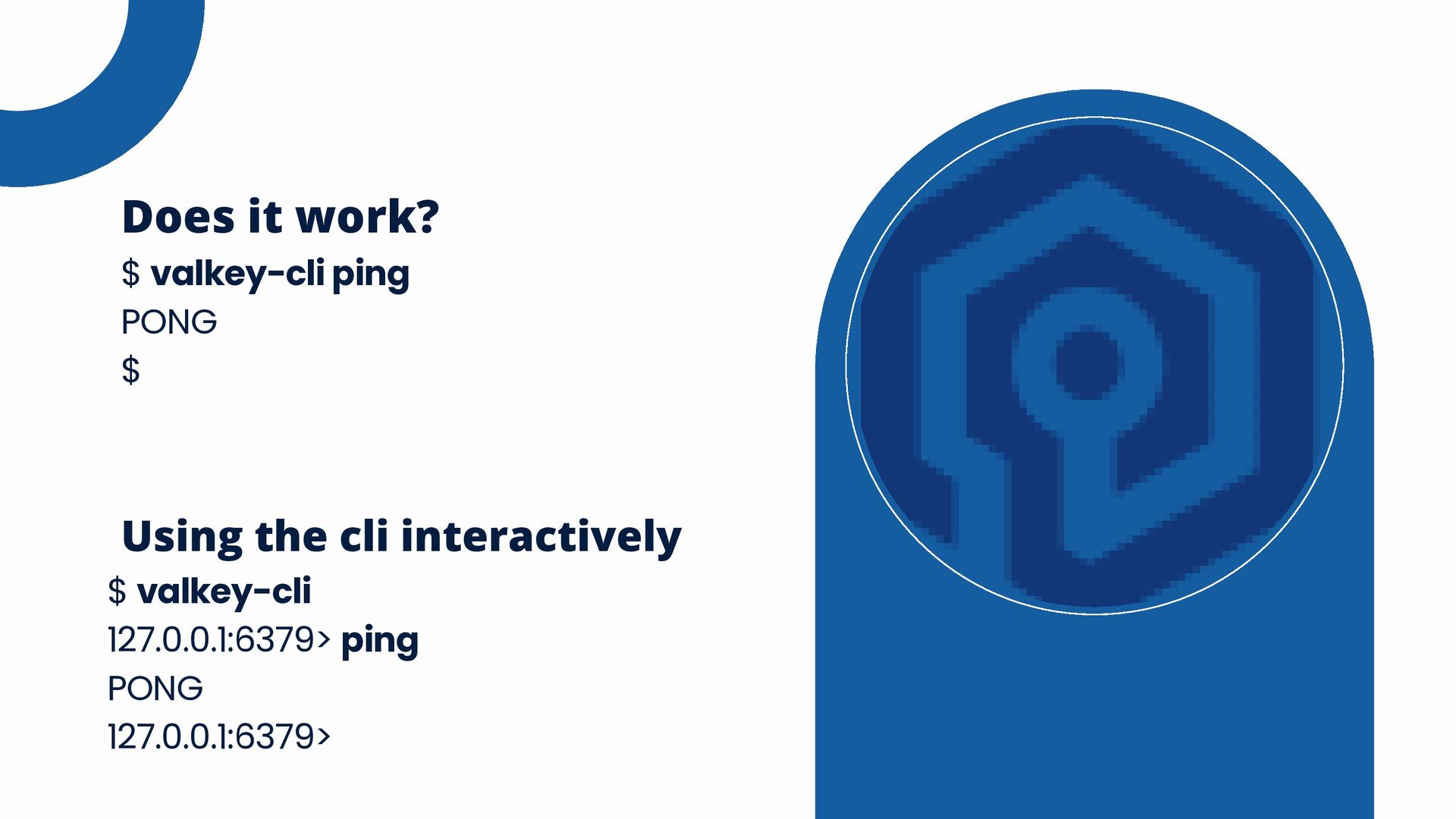 Does it work?

$ valkey-cli ping
PONG
$

Using the cli interactively

$ valkey-cli
127.0.0.1:6379> ping
PONG
127.0.0.1:6379>